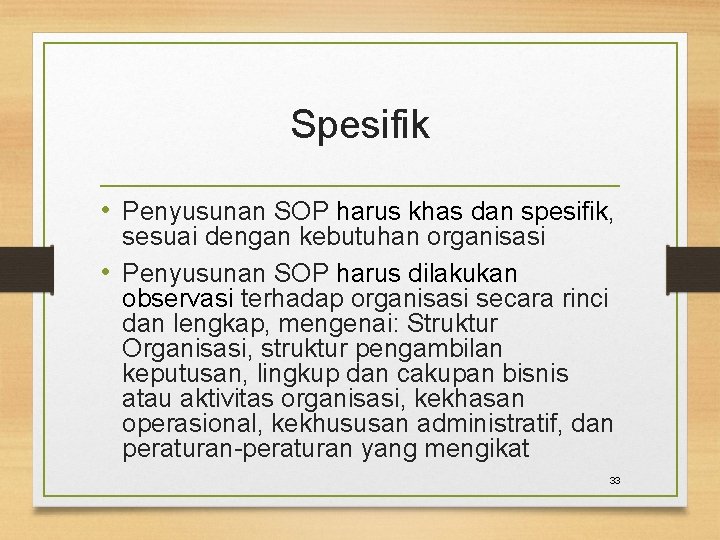 Spesifik

• Penyusunan SOP harus khas dan spesifik, sesuai dengan kebutuhan organisasi

• Penyusunan SOP harus dilakukan observasi terhadap organisasi secara rinci dan lengkap, mengenai: Struktur Organisasi, struktur pengambilan keputusan, lingkup dan cakupan bisnis atau aktivitas organisasi, kekhasan operasional, kekhususan administratif, dan peraturan-peraturan yang mengikat

33